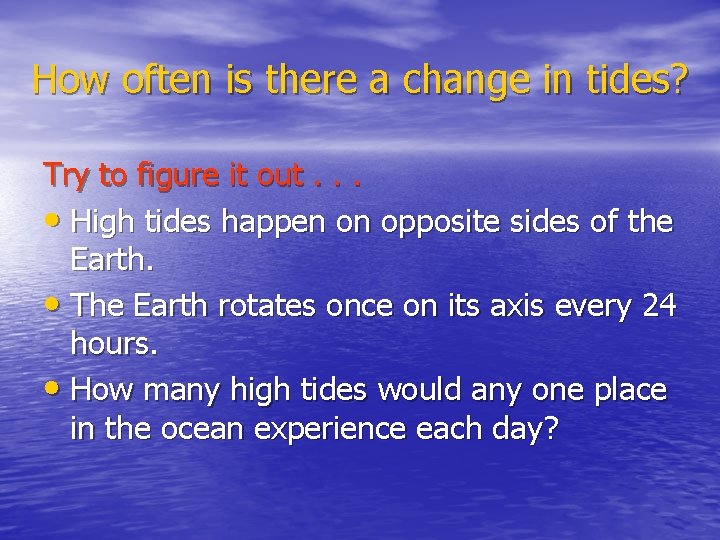 How often is there a change in tides?

Try to figure it out . . .

• High tides happen on opposite sides of the Earth.
• The Earth rotates once on its axis every 24 hours.
• How many high tides would any one place in the ocean experience each day?